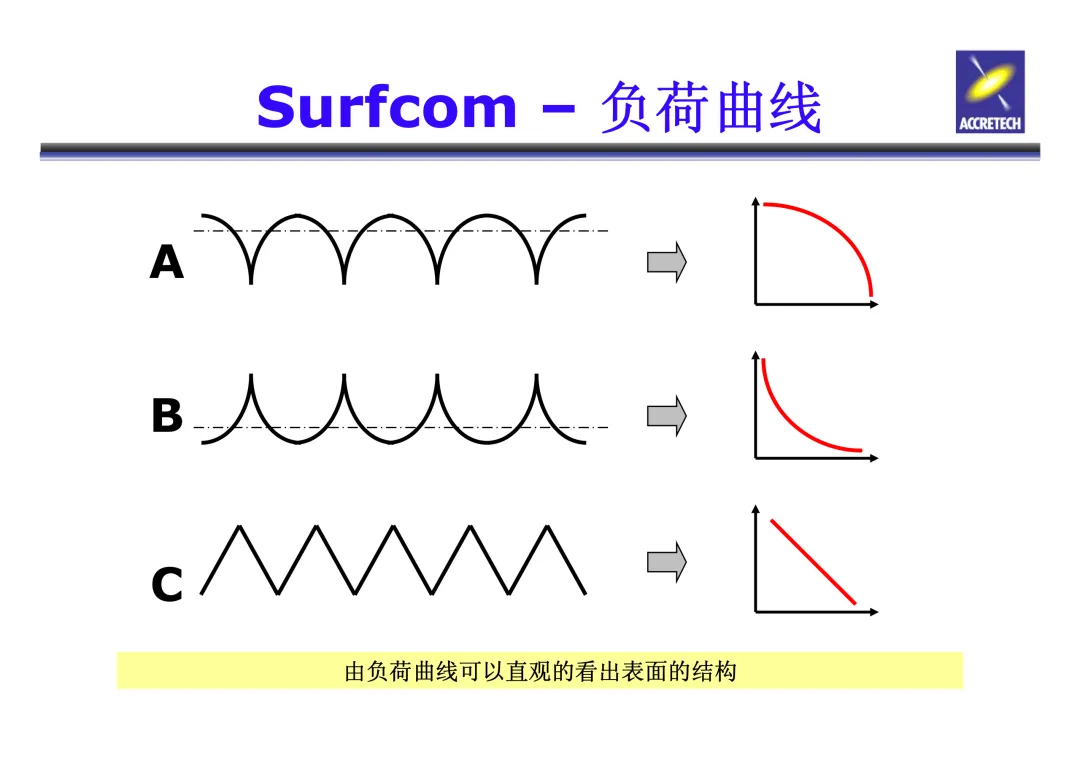 Surfcom – 负荷曲线

ACCRETECH

A

B

C

由负荷曲线可以直观的看出表面的结构